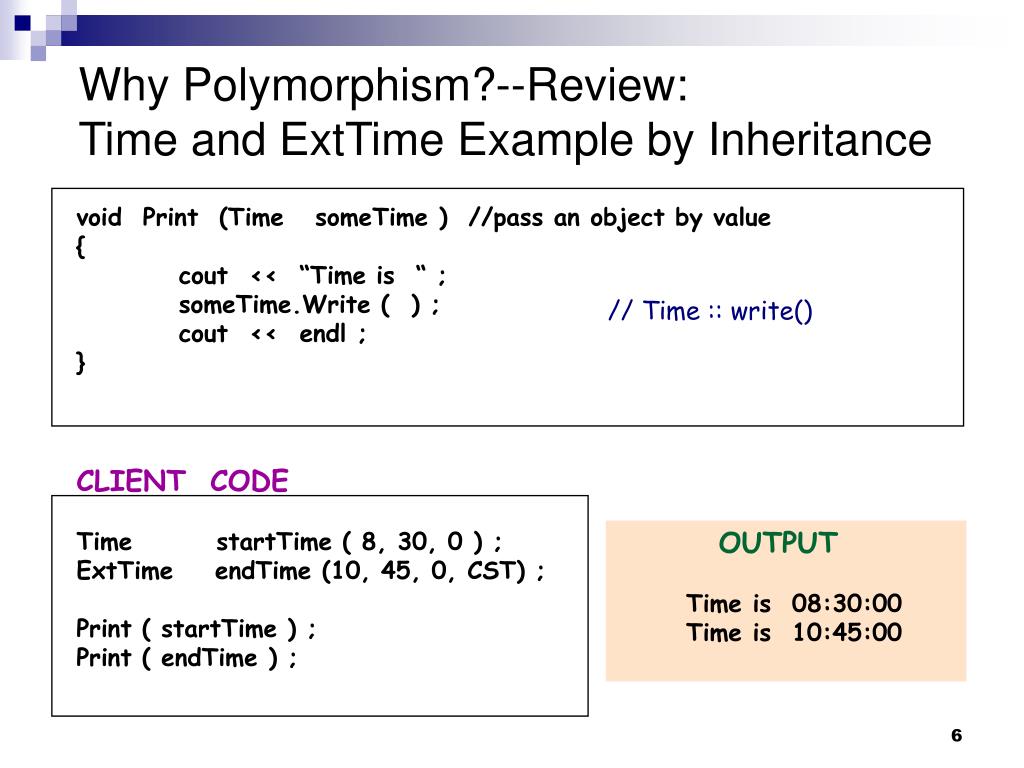 Why Polymorphism?--Review:
Time and ExtTime Example by Inheritance

void Print (Time someTime ) //pass an object by value
{
cout << “Time is “ ;
someTime.Write ( ) ;
cout << endl ;
}

// Time :: write()

CLIENT CODE

Time startTime ( 8, 30, 0 ) ;
ExtTime endTime (10, 45, 0, CST) ;

Print ( startTime ) ;
Print ( endTime ) ;

OUTPUT

Time is 08:30:00
Time is 10:45:00

6